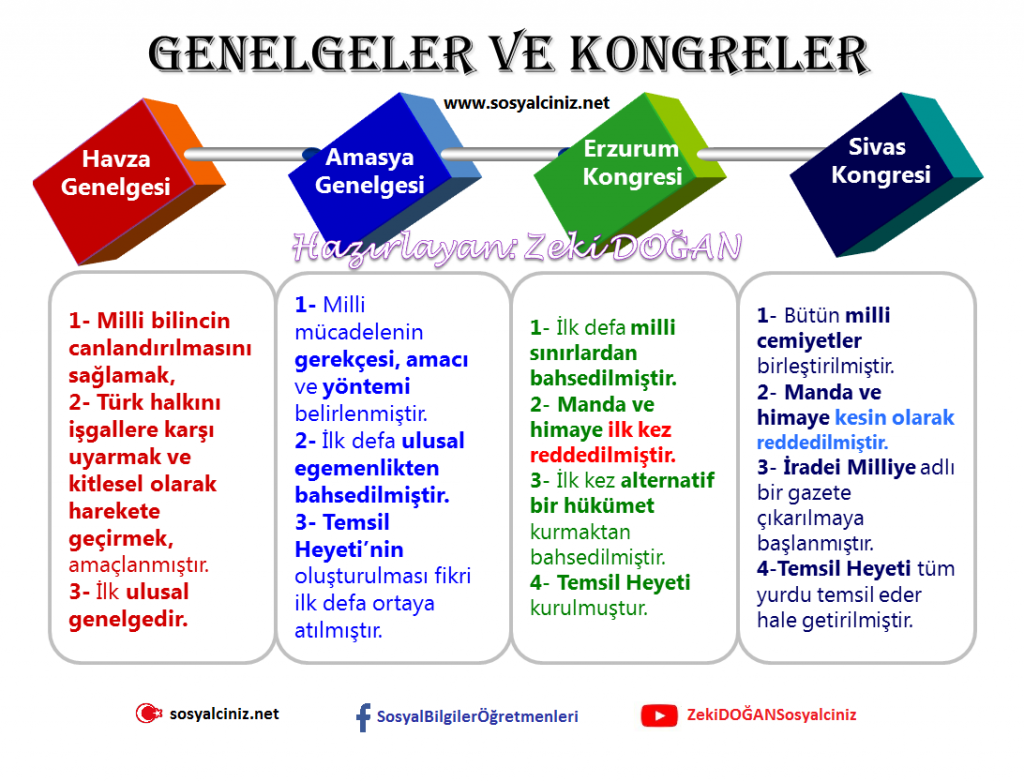 GENELGELER VE KONGRELER

www.sosyalciniz.net

Havza Genelgesi

Amasya Genelgesi

Erzurum Kongresi

Sivas Kongresi

Hazırlayan: Zeki DOĞAN

1- Milli bilincin canlandırılmasını sağlamak,
2- Türk halkını işgallere karşı uyarmak ve kitlesel olarak harekete geçirmek, amaçlanmıştır.
3- İlk ulusal genelgedir.

1- Milli mücadelenin gerekçesi, amacı ve yöntemi belirlenmiştir.
2- İlk defa ulusal egemenlikten bahsedilmiştir.
3- Temsil Heyeti'nin oluşturulması fikri ilk defa ortaya atılmıştır.

1- İlk defa milli sınırlardan bahsedilmiştir.
2- Manda ve himaye ilk kez reddedilmiştir.
3- İlk kez alternatif bir hükümet kurmaktan bahsedilmiştir.
4- Temsil Heyeti kurulmuştur.

1- Bütün milli cemiyetler birleştirilmiştir.
2- Manda ve himaye kesin olarak reddedilmiştir.
3- İradei Milliye adlı bir gazete çıkarılmaya başlanmıştır.
4-Temsil Heyeti tüm yurdu temsil eder hale getirilmiştir.

sosyalciniz.net

SosyalBilgilerÖğretmenleri

ZekiDOĞANSosyalciniz